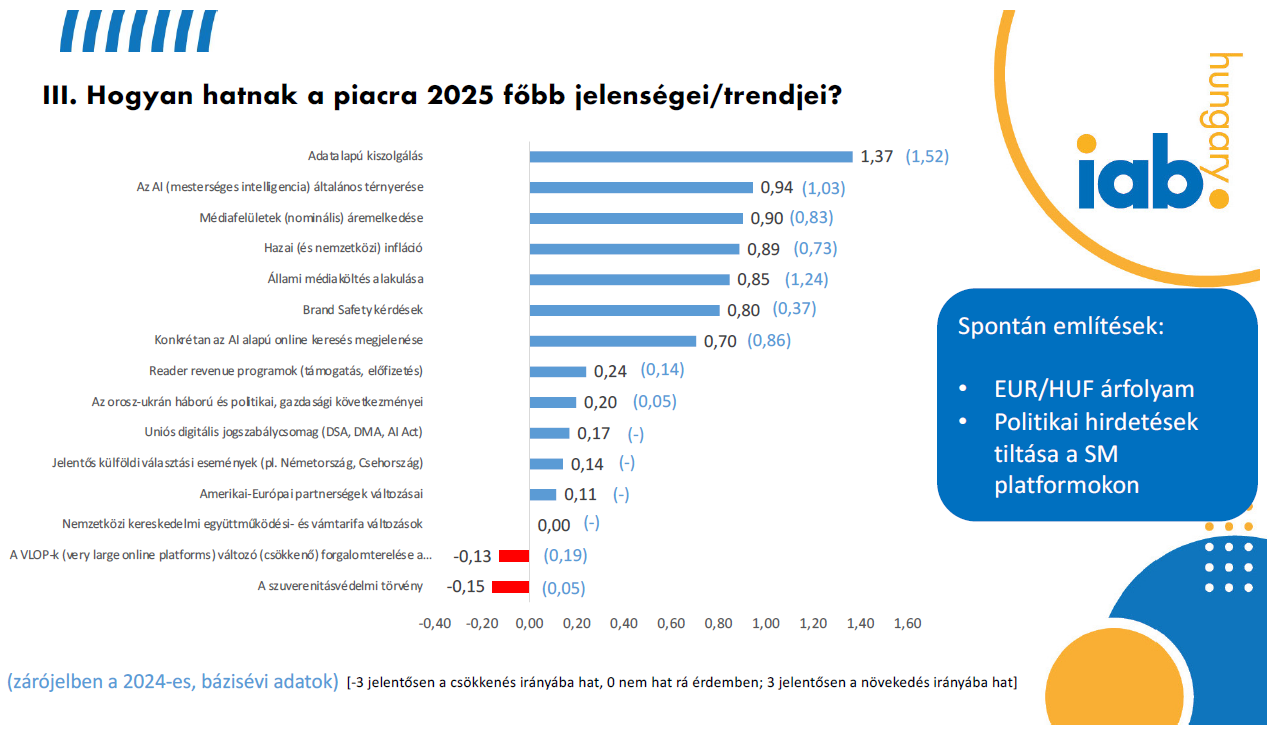 III. Hogyan hatnak a piacra 2025 főbb jelenségei/trendjei?

iab. hungary

Adatalapú kiszolgálás 1,37 (1,52)
Az AI (mesterséges intelligencia) általános térnyerése 0,94 (1,03)
Médiafelületek (nominális) áremelkedése 0,90 (0,83)
Hazai (és nemzetközi) infláció 0,89 (0,73)
Állami médiaköltés alakulása 0,85 (1,24)
Brand Safety kérdések 0,80 (0,37)
Konkrétan az AI alapú online keresés megjelenése 0,70 (0,86)
Reader revenue programok (támogatás, előfizetés) 0,24 (0,14)
Az orosz-ukrán háború és politikai, gazdasági következményei 0,20 (0,05)
Uniós digitális jogszabálycsomag (DSA, DMA, AI Act) 0,17 (-)
Jelentős külföldi választási események (pl. Németország, Csehország) 0,14 (-)
Amerikai-Európai partnerségek változásai 0,11 (-)
Nemzetközi kereskedelmi együttműködési- és vámtarifa változások 0,00 (-)
A VLOP-k (very large online platforms) változó (csökkenő) forgalomterelése a... -0,13 (0,19)
A szuverenitásvédelmi törvény -0,15 (0,05)

-0,40 -0,20 0,00 0,20 0,40 0,60 0,80 1,00 1,20 1,40 1,60

Spontán említések:
• EUR/HUF árfolyam
• Politikai hirdetések tiltása a SM platformokon

(zárójelben a 2024-es, bázisévi adatok) [-3 jelentősen a csökkenés irányába hat, 0 nem hat rá érdemben; 3 jelentősen a növekedés irányába hat]